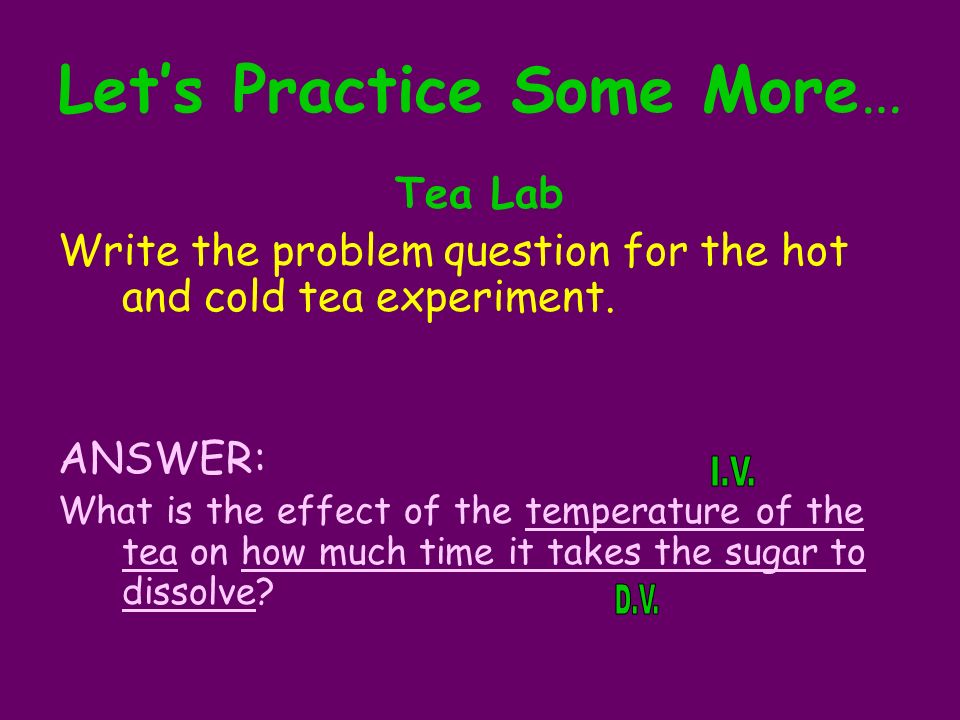 Let's Practice Some More…

Tea Lab

Write the problem question for the hot and cold tea experiment.

ANSWER:

I.V.

What is the effect of the temperature of the tea on how much time it takes the sugar to dissolve?

D.V.